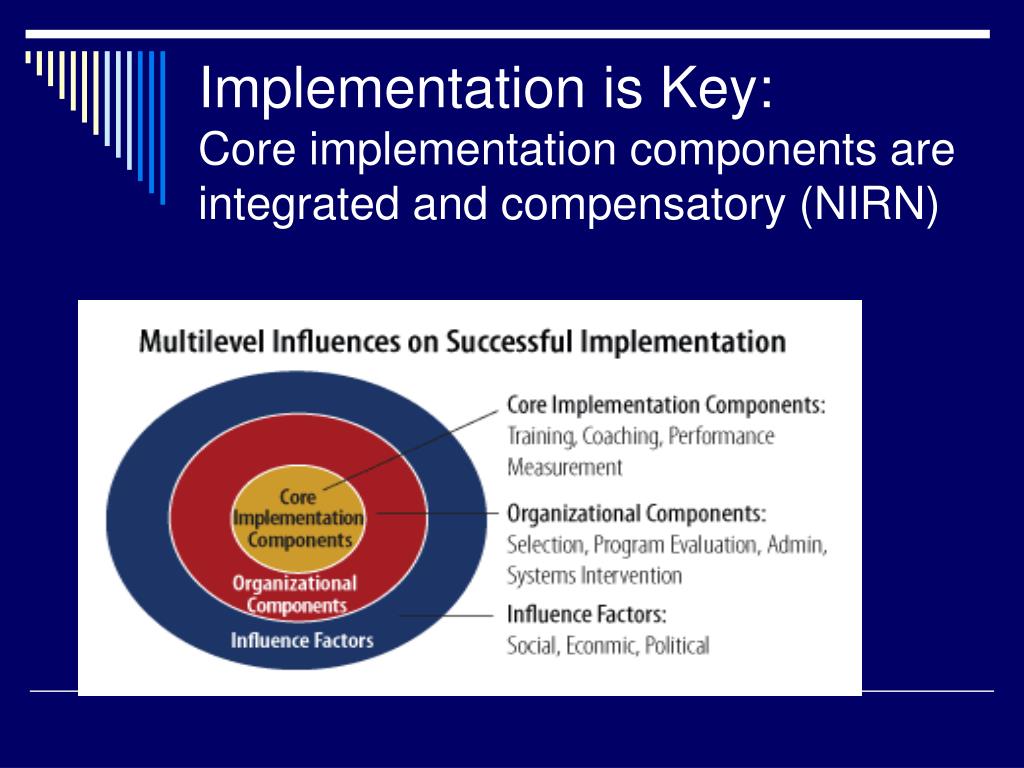 Implementation is Key:
Core implementation components are integrated and compensatory (NIRN)

Multilevel Influences on Successful Implementation

Core Implementation Components

Organizational Components

Influence Factors

Core Implementation Components:
Training, Coaching, Performance Measurement

Organizational Components:
Selection, Program Evaluation, Admin, Systems Intervention

Influence Factors:
Social, Econmic, Political